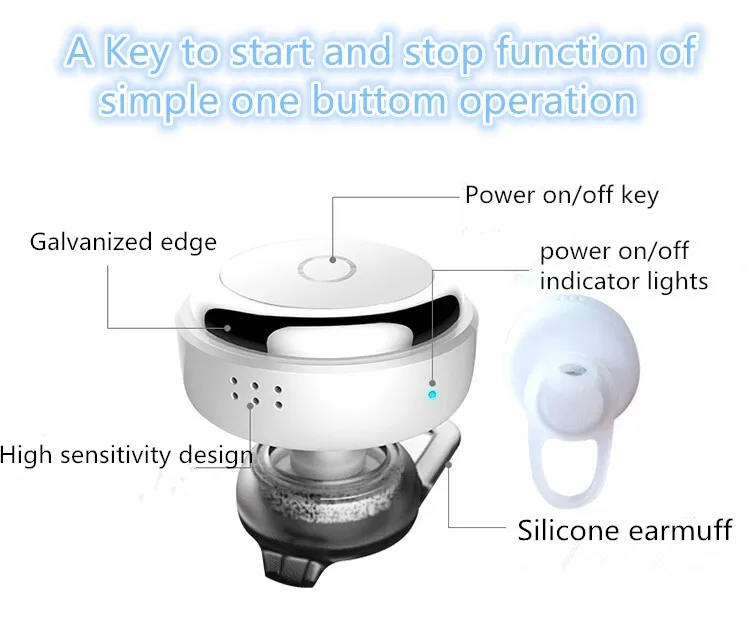 A Key to start and stop function of simple one buttom operation

Power on/off key

Galvanized edge

power on/off indicator lights

High sensitivity design

Silicone earmuff